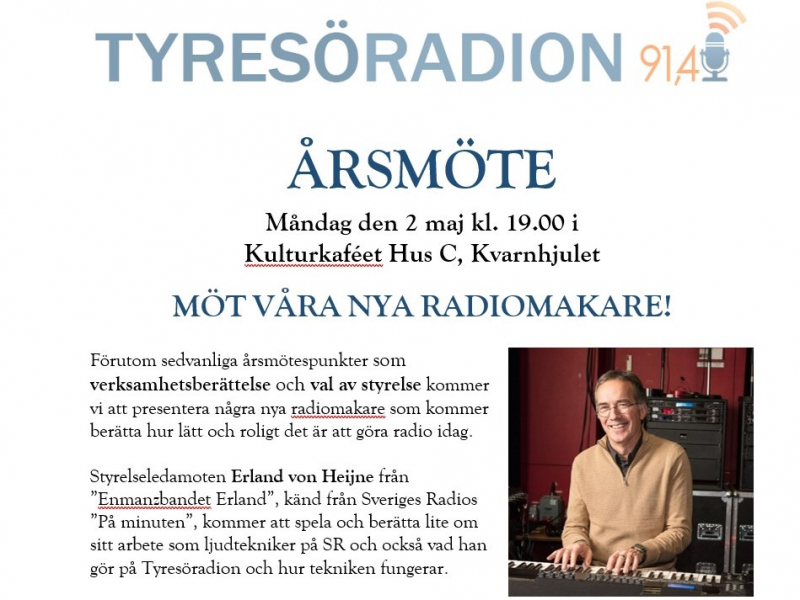 TYRESÖRADION 91,4

ÅRSMÖTE

Måndag den 2 maj kl. 19.00 i Kulturkaféet Hus C, Kvarnhjulet

MÖT VÅRA NYA RADIOMAKARE!

Förutom sedvanliga årsmötespunkter som verksamhetsberättelse och val av styrelse kommer vi att presentera några nya radiomakare som kommer berätta hur lätt och roligt det är att göra radio idag.

Styrelseledamoten Erland von Heijne från ”Enmanzbandet Erland”, känd från Sveriges Radios ”På minuten”, kommer att spela och berätta lite om sitt arbete som ljudtekniker på SR och också vad han gör på Tyresöradion och hur tekniken fungerar.